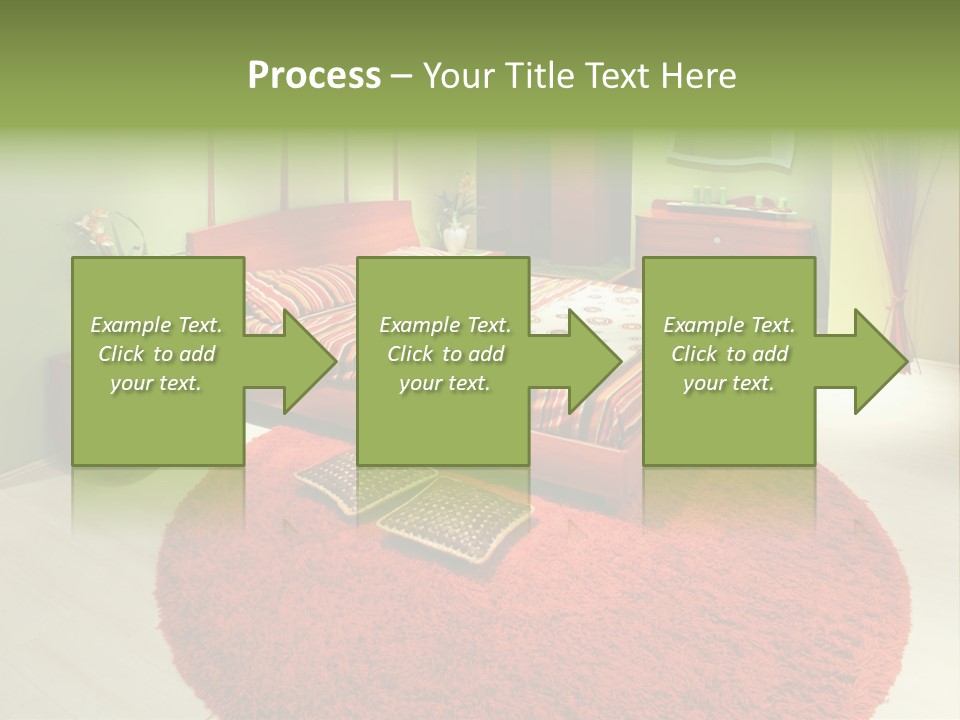 Process – Your Title Text Here

Example Text. Click to add your text.

Example Text. Click to add your text.

Example Text. Click to add your text.